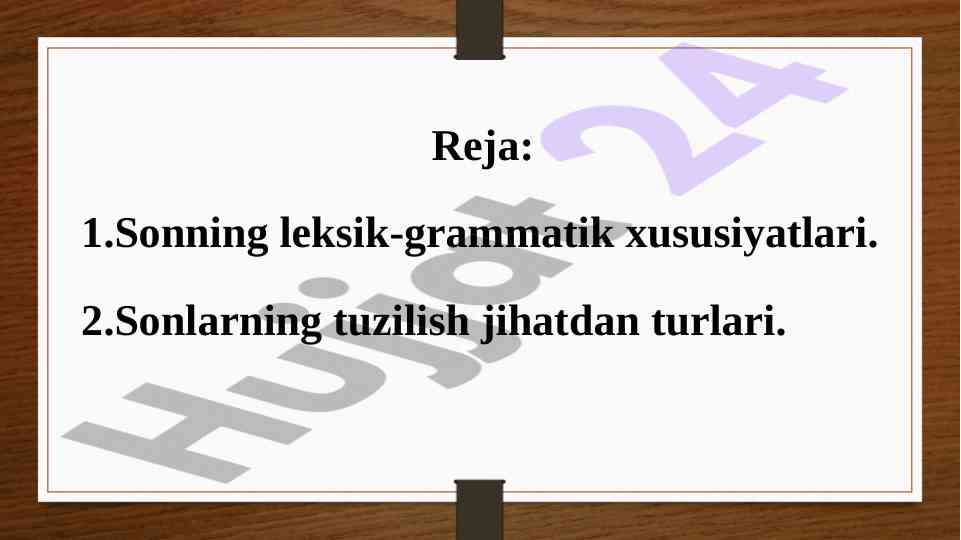 Reja:

1.Sonning leksik-grammatik xususiyatlari.

2.Sonlarning tuzilish jihatdan turlari.

Hujjat 24